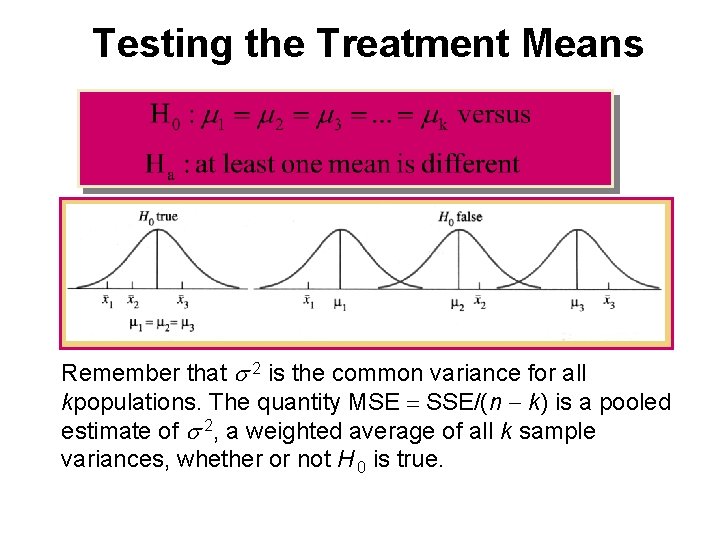 Testing the Treatment Means

$H_0 : \mu_1 = \mu_2 = \mu_3 = ... = \mu_k$ versus

$H_a$ : at least one mean is different

$H_0$ true

$\bar{x}_1$ $\bar{x}_2$ $\bar{x}_3$

$\mu_1 = \mu_2 = \mu_3$

$H_0$ false

$\bar{x}_1$ $\mu_1$ $\mu_2$ $\bar{x}_2$ $\mu_3$ $\bar{x}_3$

Remember that $\sigma^2$ is the common variance for all $k$populations. The quantity MSE $=$ SSE/$(n - k)$ is a pooled estimate of $\sigma^2$, a weighted average of all $k$ sample variances, whether or not $H_0$ is true.